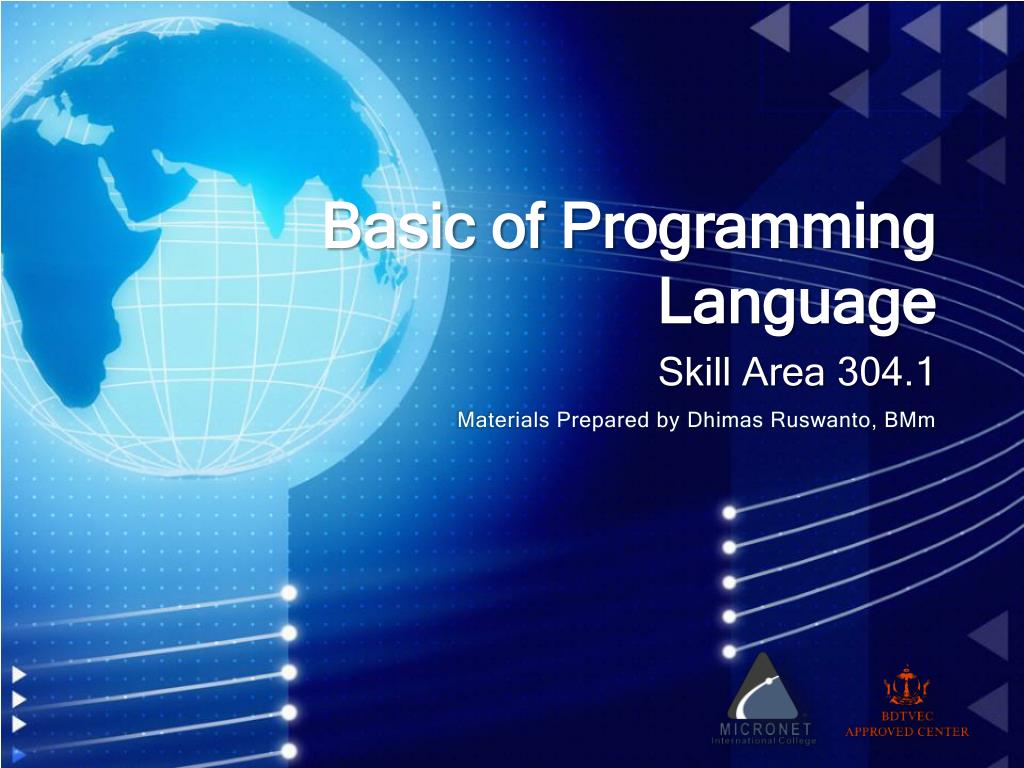 Basic of Programming Language

Skill Area 304.1

Materials Prepared by Dhimas Ruswanto, BMm

MICRONET
International College

BDTVEC
APPROVED CENTER